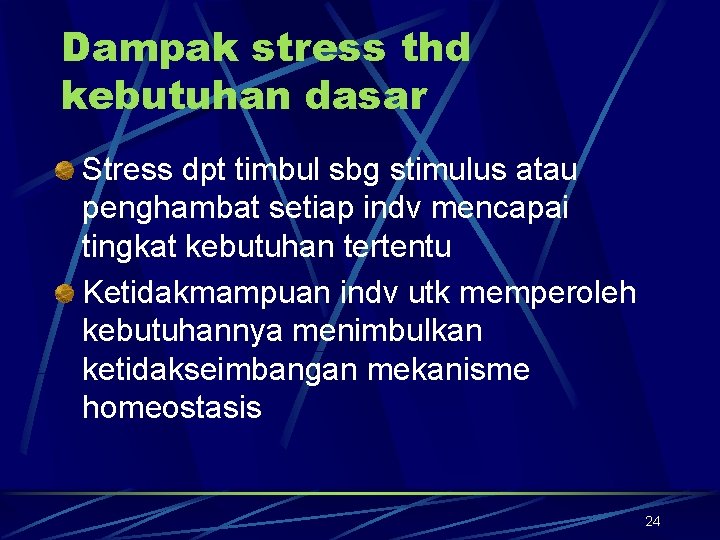 Dampak stress thd kebutuhan dasar

Stress dpt timbul sbg stimulus atau penghambat setiap indv mencapai tingkat kebutuhan tertentu

Ketidakmampuan indv utk memperoleh kebutuhannya menimbulkan ketidakseimbangan mekanisme homeostasis

24